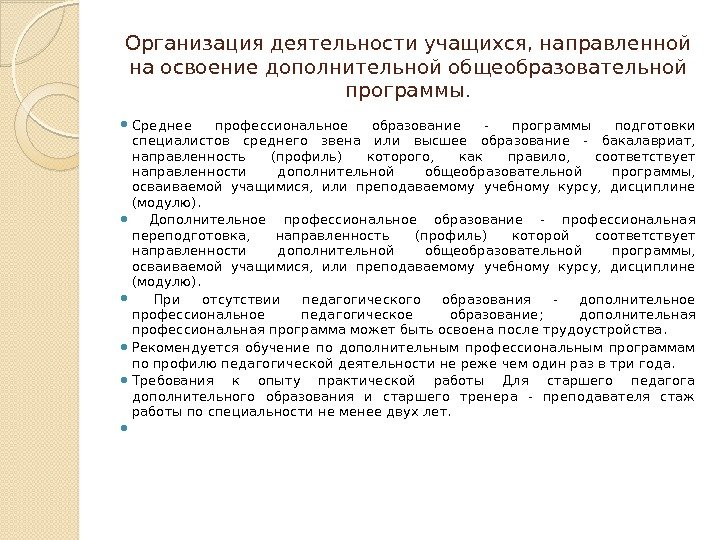 Организация деятельности учащихся, направленной на освоение дополнительной общеобразовательной программы.

Среднее профессиональное образование - программы подготовки специалистов среднего звена или высшее образование - бакалавриат, направленность (профиль) которого, как правило, соответствует направленности дополнительной общеобразовательной программы, осваиваемой учащимися, или преподаваемому учебному курсу, дисциплине (модулю).

Дополнительное профессиональное образование - профессиональная переподготовка, направленность (профиль) которой соответствует направленности дополнительной общеобразовательной программы, осваиваемой учащимися, или преподаваемому учебному курсу, дисциплине (модулю).

При отсутствии педагогического образования - дополнительное профессиональное педагогическое образование; дополнительная профессиональная программа может быть освоена после трудоустройства.

Рекомендуется обучение по дополнительным профессиональным программам по профилю педагогической деятельности не реже чем один раз в три года.

Требования к опыту практической работы Для старшего педагога дополнительного образования и старшего тренера - преподавателя стаж работы по специальности не менее двух лет.